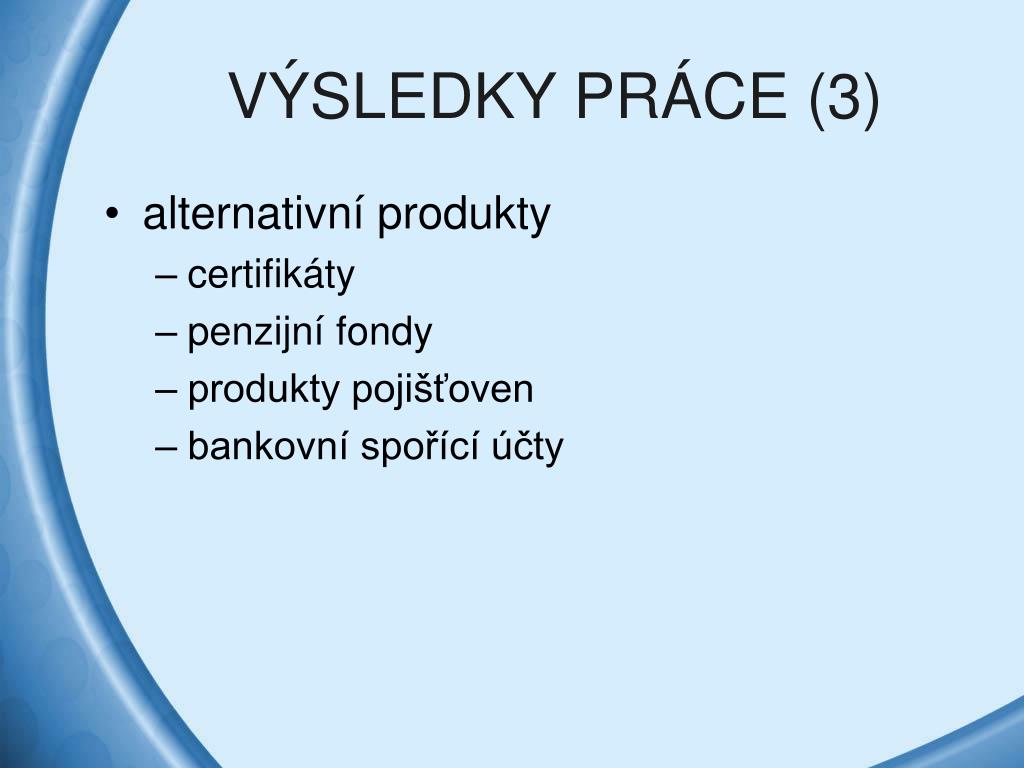 VÝSLEDKY PRÁCE (3)

• alternativní produkty
– certifikáty
– penzijní fondy
– produkty pojišťoven
– bankovní spořící účty